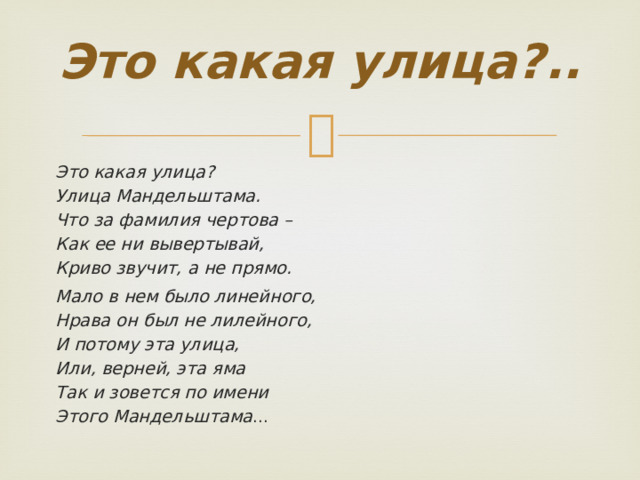 Это какая улица?..

Это какая улица?
Улица Мандельштама.
Что за фамилия чертова –
Как ее ни вывертывай,
Криво звучит, а не прямо.

Мало в нем было линейного,
Нрава он был не лилейного,
И потому эта улица,
Или, верней, эта яма
Так и зовется по имени
Этого Мандельштама...